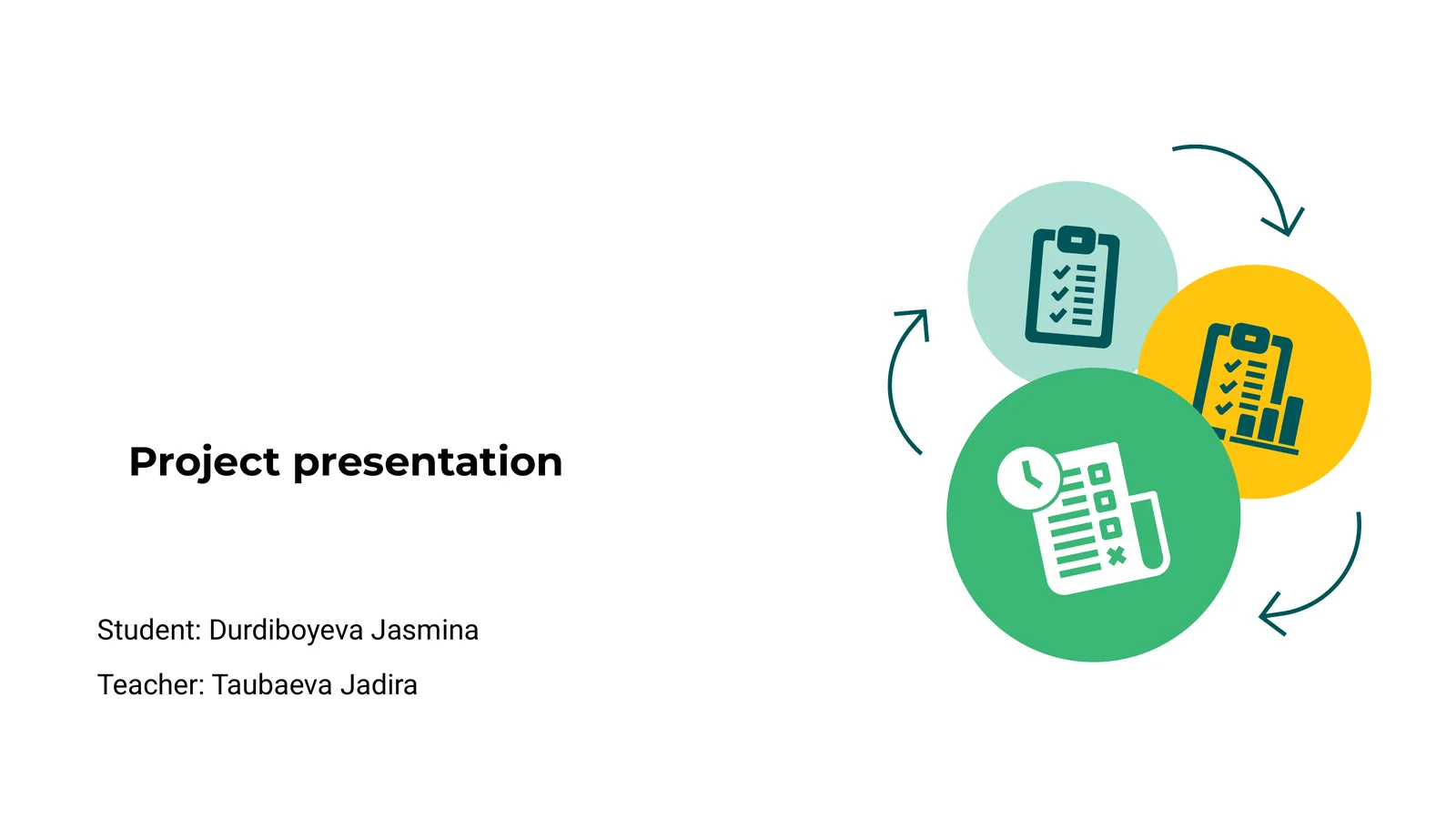 Project presentation

Student: Durdiboyeva Jasmina

Teacher: Taubaeva Jadira